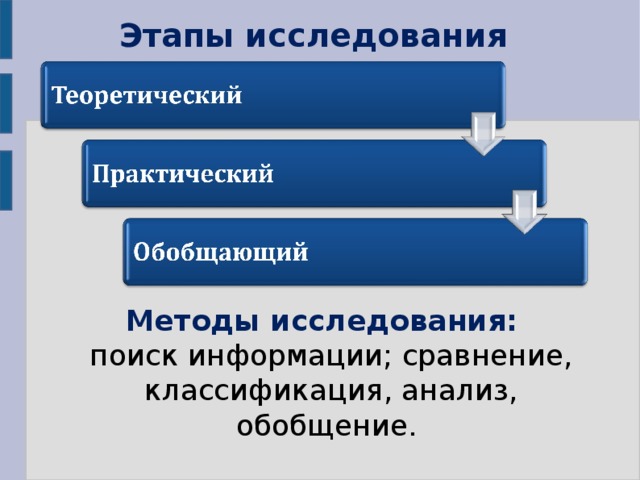 Этапы исследования

Теоретический

Практический

Обобщающий

Методы исследования: поиск информации; сравнение, классификация, анализ, обобщение.